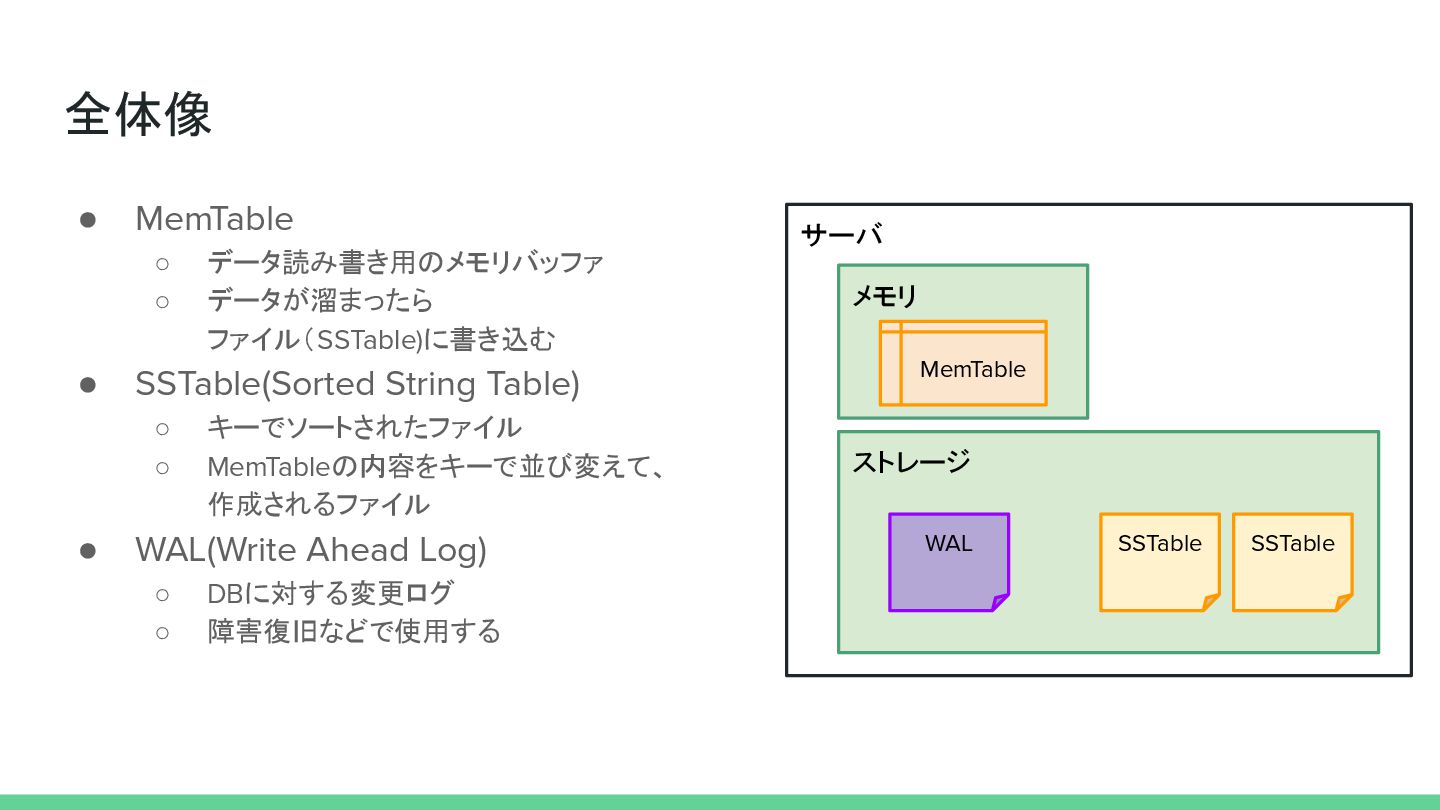 全体像

● MemTable
  ○ データ読み書き用のメモリバッファ
  ○ データが溜まったら ファイル（SSTable)に書き込む
● SSTable(Sorted String Table)
  ○ キーでソートされたファイル
  ○ MemTableの内容をキーで並び変えて、作成されるファイル
● WAL(Write Ahead Log)
  ○ DBに対する変更ログ
  ○ 障害復旧などで使用する

サーバ

メモリ

MemTable

ストレージ

WAL

SSTable

SSTable